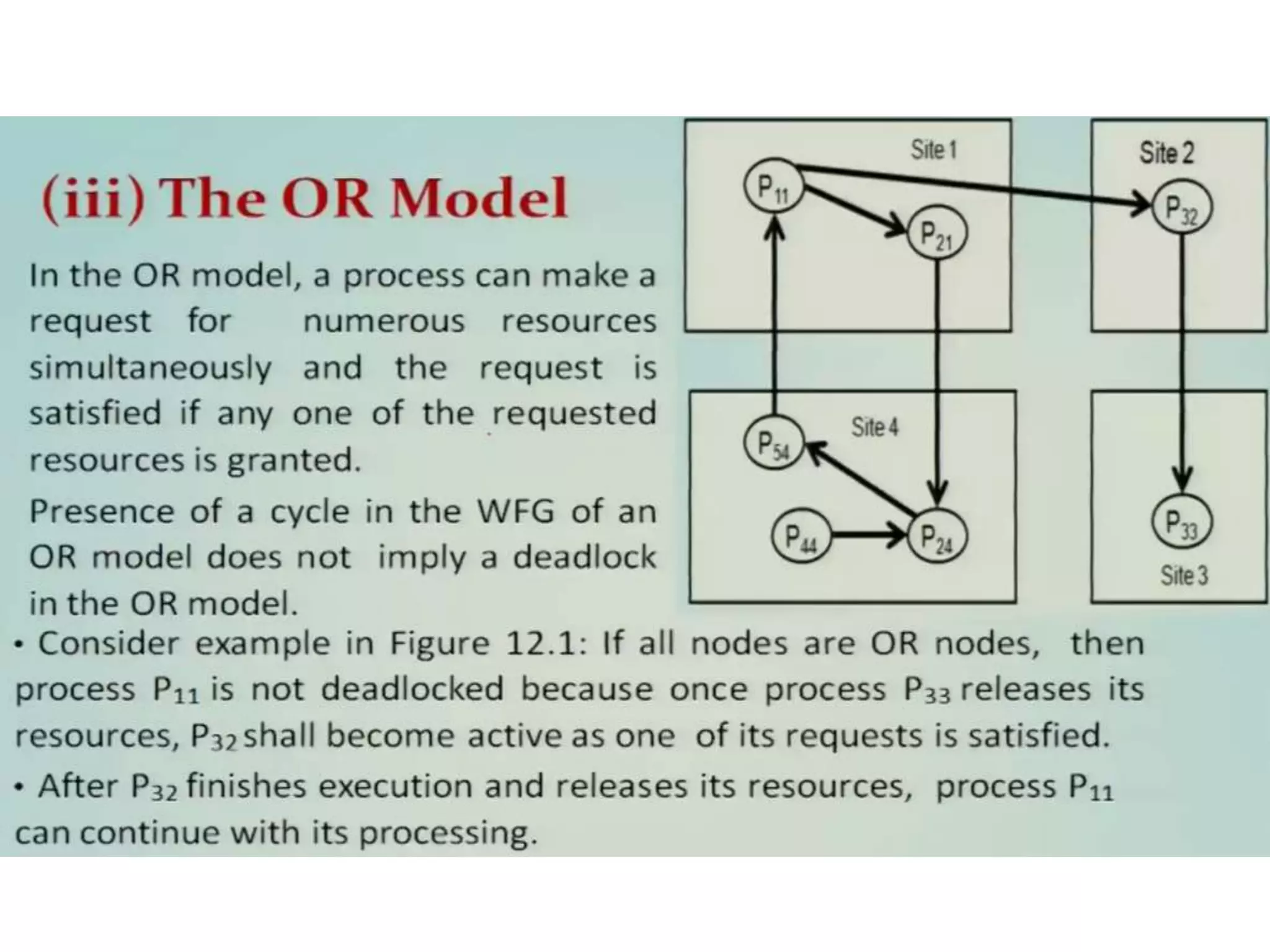 (iii) The OR Model

In the OR model, a process can make a request for numerous resources simultaneously and the request is satisfied if any one of the requested resources is granted.

Presence of a cycle in the WFG of an OR model does not imply a deadlock in the OR model.

Site 1
$P_{11}$
$P_{21}$
Site 2
$P_{32}$
Site 4
$P_{54}$
$P_{44}$
$P_{24}$
$P_{33}$
Site 3

• Consider example in Figure 12.1: If all nodes are OR nodes, then process $P_{11}$ is not deadlocked because once process $P_{33}$ releases its resources, $P_{32}$ shall become active as one of its requests is satisfied.

• After $P_{32}$ finishes execution and releases its resources, process $P_{11}$ can continue with its processing.